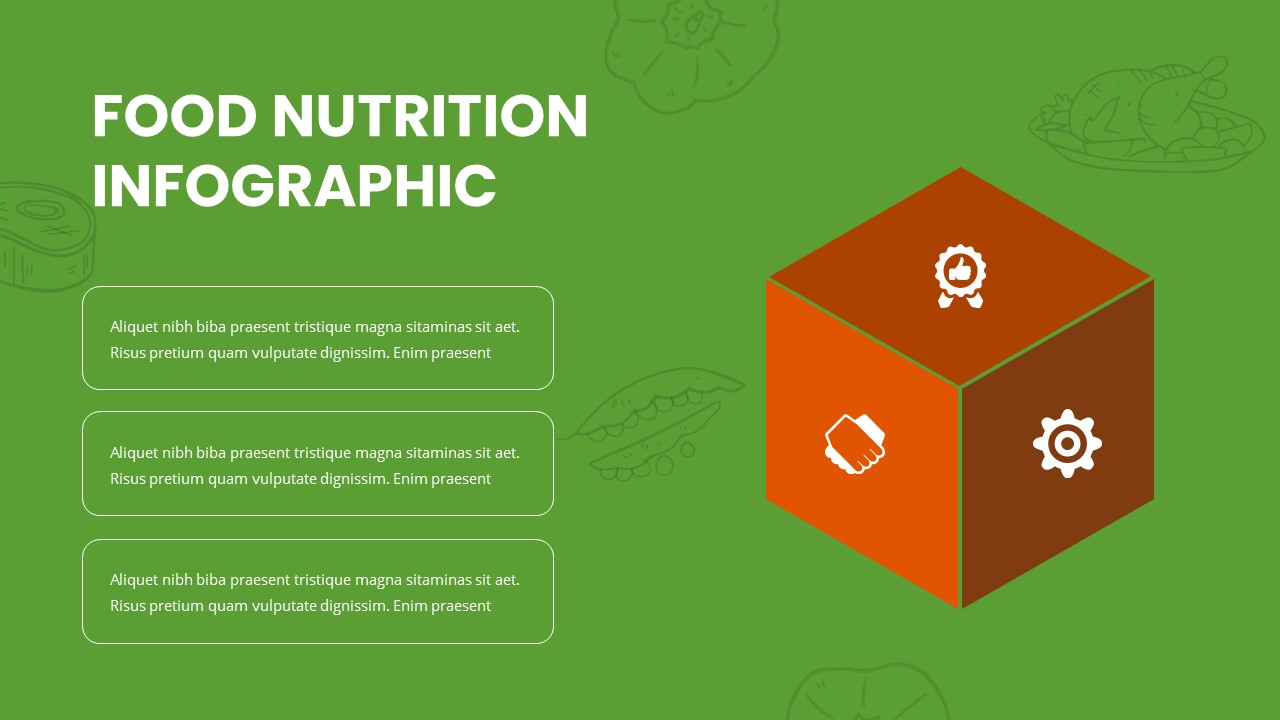 FOOD NUTRITION INFOGRAPHIC

Aliquet nibh biba praesent tristique magna sitaminas sit aet. Risus pretium quam vulputate dignissim. Enim praesent

Aliquet nibh biba praesent tristique magna sitaminas sit aet. Risus pretium quam vulputate dignissim. Enim praesent

Aliquet nibh biba praesent tristique magna sitaminas sit aet. Risus pretium quam vulputate dignissim. Enim praesent